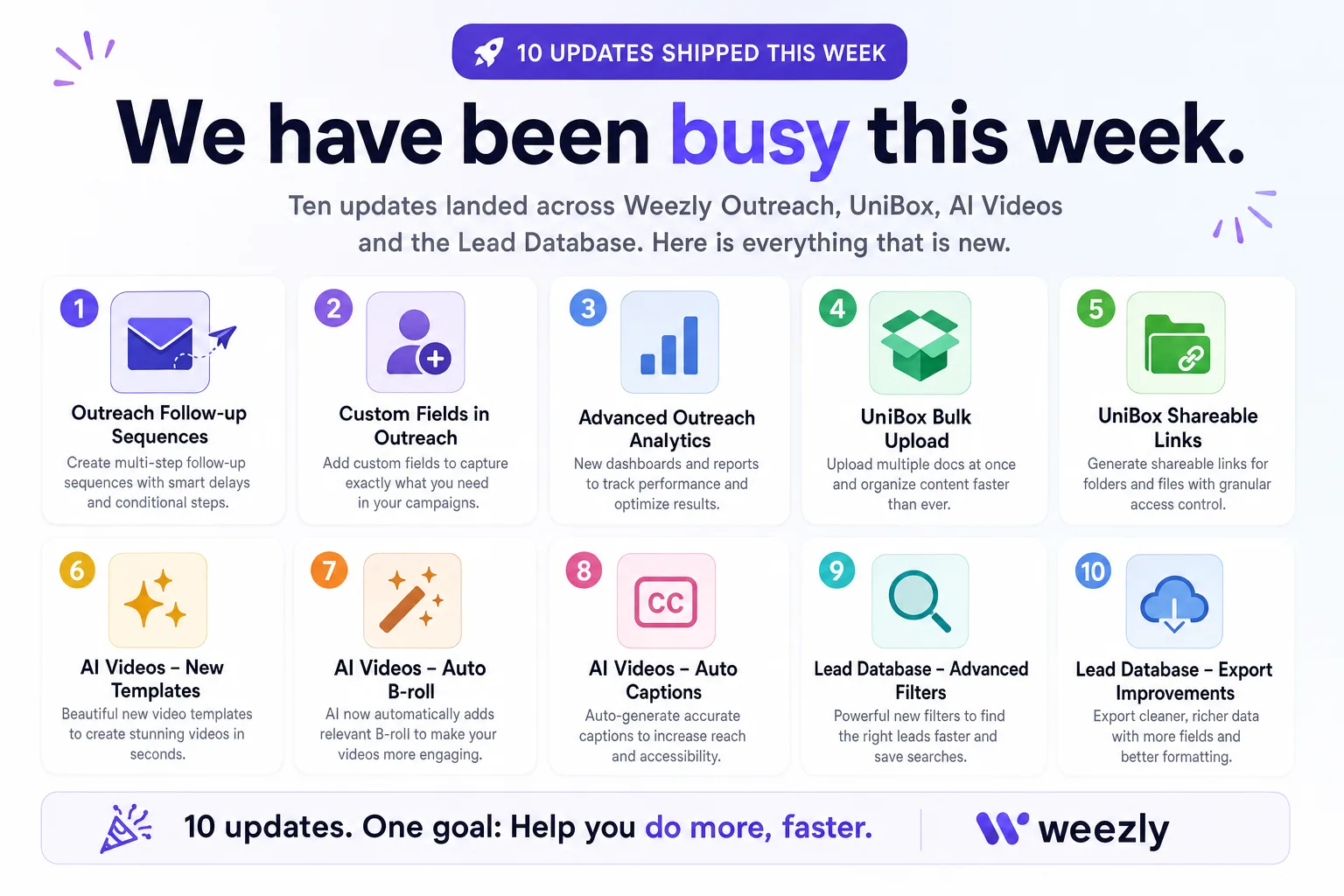 10 UPDATES SHIPPED THIS WEEK

We have been busy this week.

Ten updates landed across Weezly Outreach, UniBox, AI Videos and the Lead Database. Here is everything that is new.

1
Outreach Follow-up Sequences
Create multi-step follow-up sequences with smart delays and conditional steps.

2
Custom Fields in Outreach
Add custom fields to capture exactly what you need in your campaigns.

3
Advanced Outreach Analytics
New dashboards and reports to track performance and optimize results.

4
UniBox Bulk Upload
Upload multiple docs at once and organize content faster than ever.

5
UniBox Shareable Links
Generate shareable links for folders and files with granular access control.

6
AI Videos – New Templates
Beautiful new video templates to create stunning videos in seconds.

7
AI Videos – Auto B-roll
AI now automatically adds relevant B-roll to make your videos more engaging.

8
CC
AI Videos – Auto Captions
Auto-generate accurate captions to increase reach and accessibility.

9
Lead Database – Advanced Filters
Powerful new filters to find the right leads faster and save searches.

10
Lead Database – Export Improvements
Export cleaner, richer data with more fields and better formatting.

10 updates. One goal: Help you do more, faster.

weezly